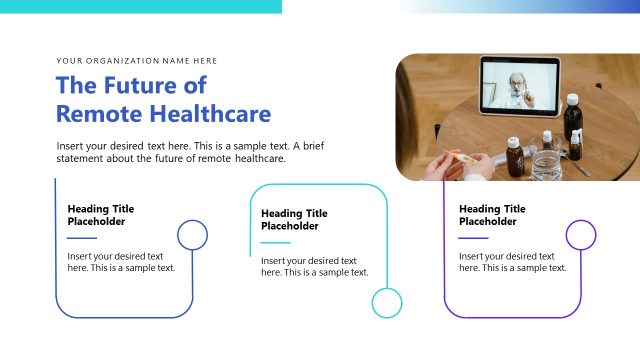 YOUR ORGANIZATION NAME HERE

The Future of Remote Healthcare

Insert your desired text here. This is a sample text. A brief statement about the future of remote healthcare.

Heading Title Placeholder

Insert your desired text here. This is a sample text.

Heading Title Placeholder

Insert your desired text here. This is a sample text.

Heading Title Placeholder

Insert your desired text here. This is a sample text.